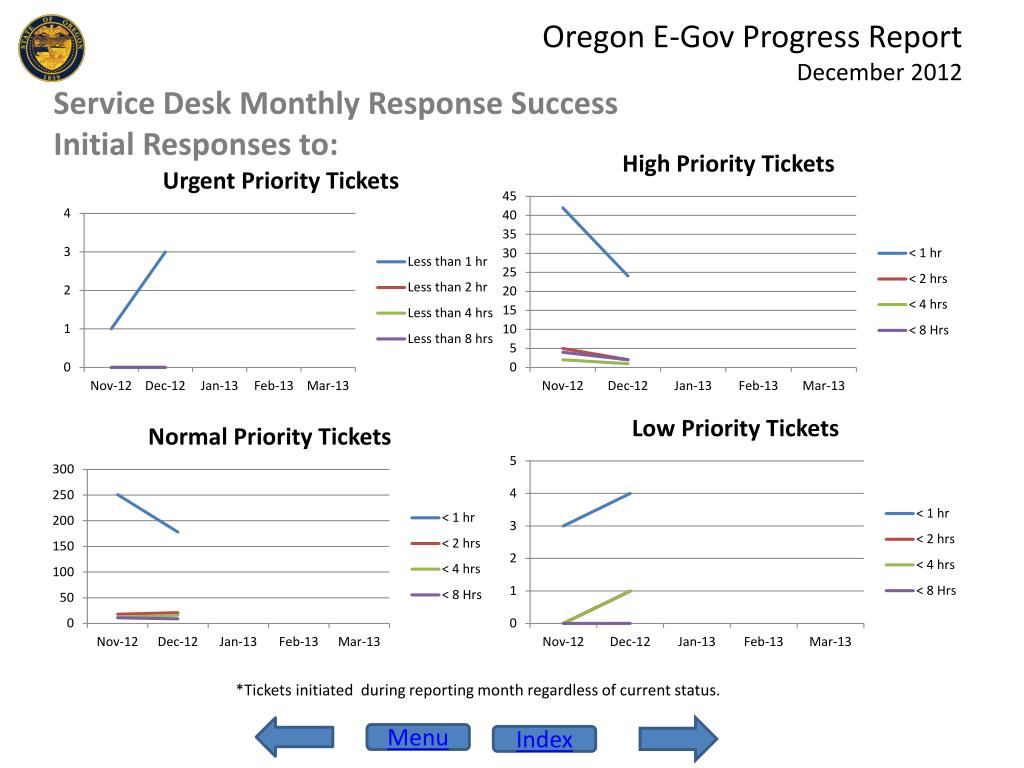 STATE OF OREGON 1859

Oregon E-Gov Progress Report
December 2012

Service Desk Monthly Response Success
Initial Responses to:

Urgent Priority Tickets

4
3
2
1
0
Nov-12 Dec-12 Jan-13 Feb-13 Mar-13

Less than 1 hr
Less than 2 hr
Less than 4 hrs
Less than 8 hrs

High Priority Tickets

45
40
35
30
25
20
15
10
5
0
Nov-12 Dec-12 Jan-13 Feb-13 Mar-13

< 1 hr
< 2 hrs
< 4 hrs
< 8 Hrs

Normal Priority Tickets

300
250
200
150
100
50
0
Nov-12 Dec-12 Jan-13 Feb-13 Mar-13

< 1 hr
< 2 hrs
< 4 hrs
< 8 Hrs

Low Priority Tickets

5
4
3
2
1
0
Nov-12 Dec-12 Jan-13 Feb-13 Mar-13

< 1 hr
< 2 hrs
< 4 hrs
< 8 Hrs

*Tickets initiated during reporting month regardless of current status.

Menu
Index